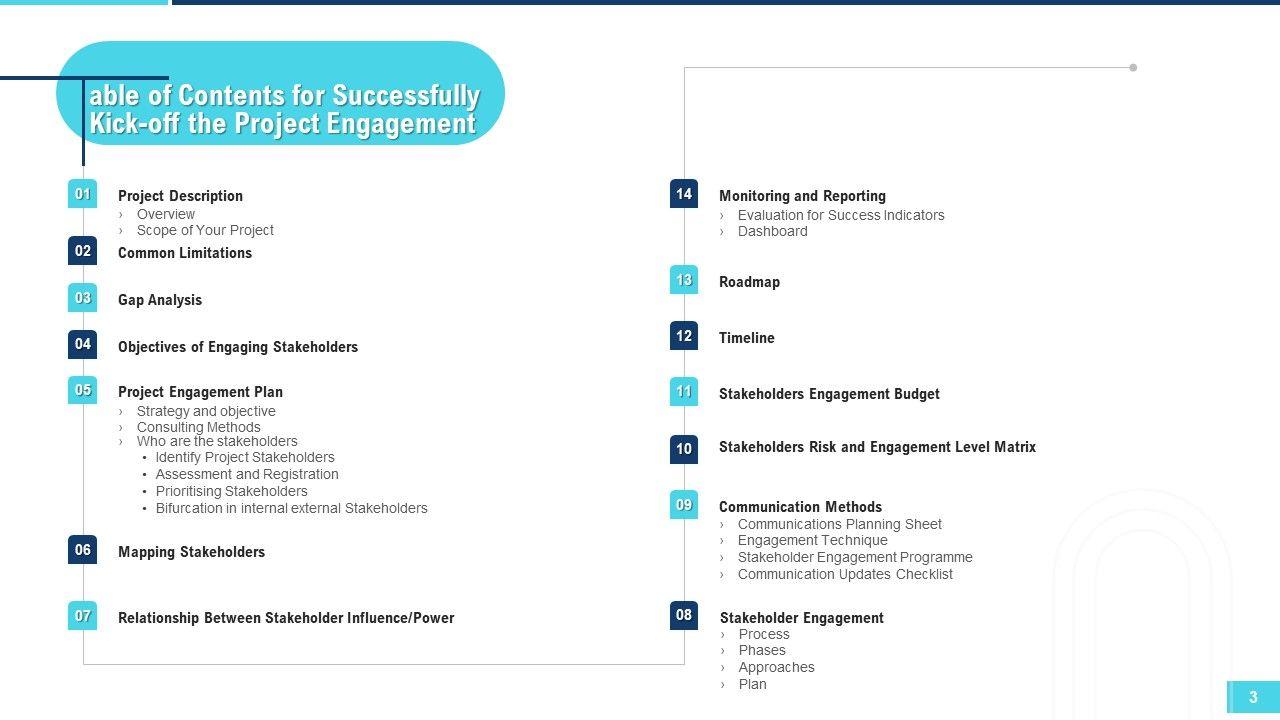 able of Contents for Successfully Kick-off the Project Engagement

01 Project Description
› Overview
› Scope of Your Project

02 Common Limitations

03 Gap Analysis

04 Objectives of Engaging Stakeholders

05 Project Engagement Plan
› Strategy and objective
› Consulting Methods
› Who are the stakeholders
• Identify Project Stakeholders
• Assessment and Registration
• Prioritising Stakeholders
• Bifurcation in internal external Stakeholders

06 Mapping Stakeholders

07 Relationship Between Stakeholder Influence/Power

14 Monitoring and Reporting
› Evaluation for Success Indicators
› Dashboard

13 Roadmap

12 Timeline

11 Stakeholders Engagement Budget

10 Stakeholders Risk and Engagement Level Matrix

09 Communication Methods
› Communications Planning Sheet
› Engagement Technique
› Stakeholder Engagement Programme
› Communication Updates Checklist

08 Stakeholder Engagement
› Process
› Phases
› Approaches
› Plan

3